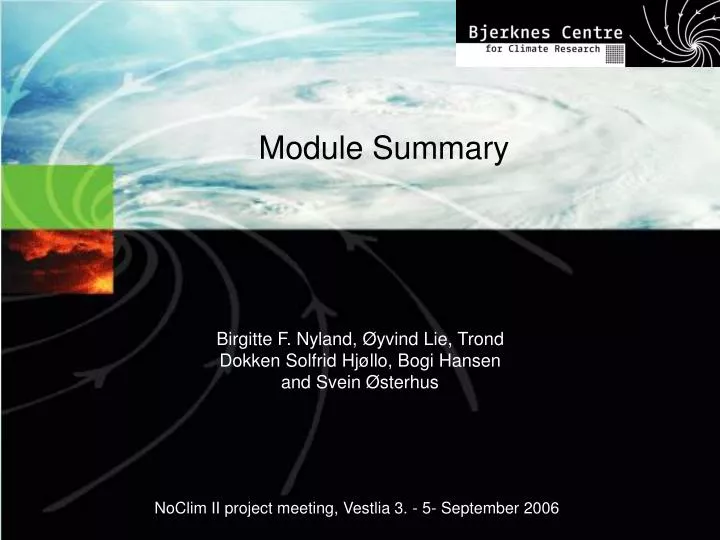 Bjerknes Centre
for Climate Research

Module Summary

Birgitte F. Nyland, Øyvind Lie, Trond Dokken Solfrid Hjøllo, Bogi Hansen and Svein Østerhus

NoClim II project meeting, Vestlia 3. - 5- September 2006